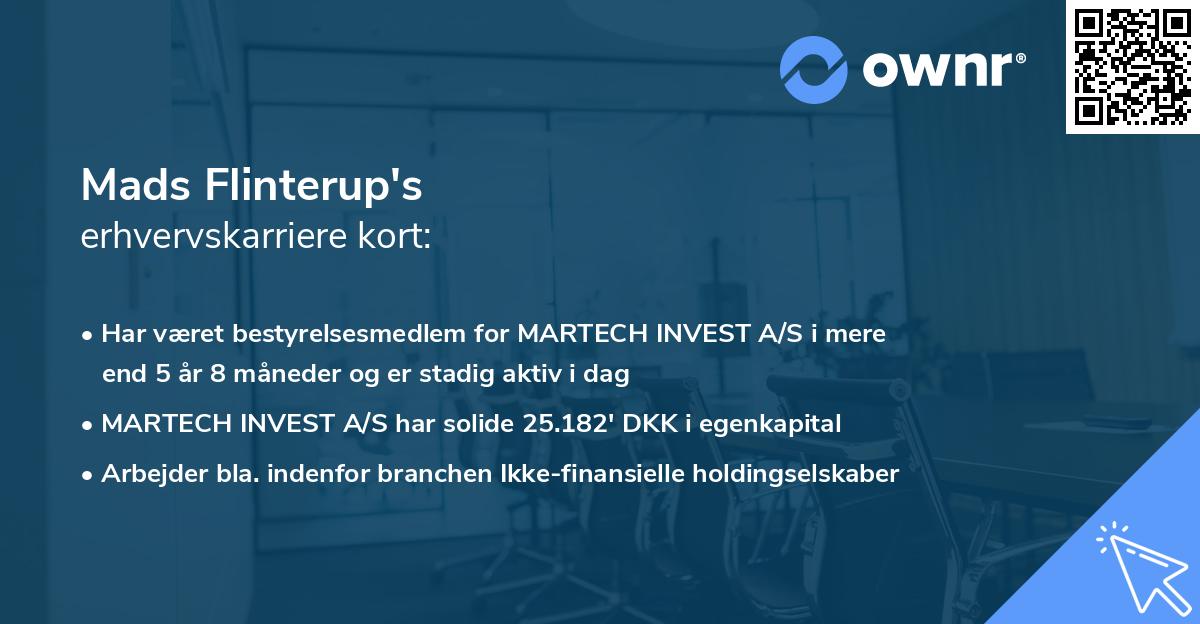 ownr®

Mads Flinterup's
erhvervskarriere kort:

• Har været bestyrelsesmedlem for MARTECH INVEST A/S i mere end 5 år 8 måneder og er stadig aktiv i dag
• MARTECH INVEST A/S har solide 25.182' DKK i egenkapital
• Arbejder bla. indenfor branchen Ikke-finansielle holdingselskaber